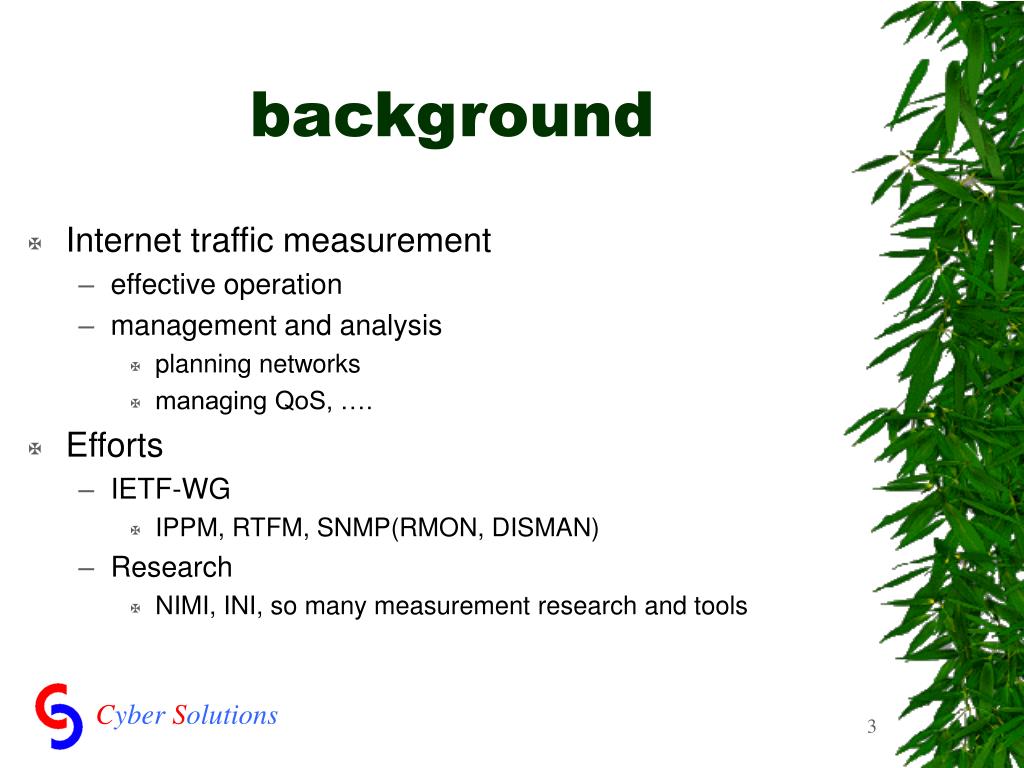 background

Internet traffic measurement
– effective operation
– management and analysis
  planning networks
  managing QoS, ….

Efforts
– IETF-WG
  IPPM, RTFM, SNMP(RMON, DISMAN)
– Research
  NIMI, INI, so many measurement research and tools

Cyber Solutions

3